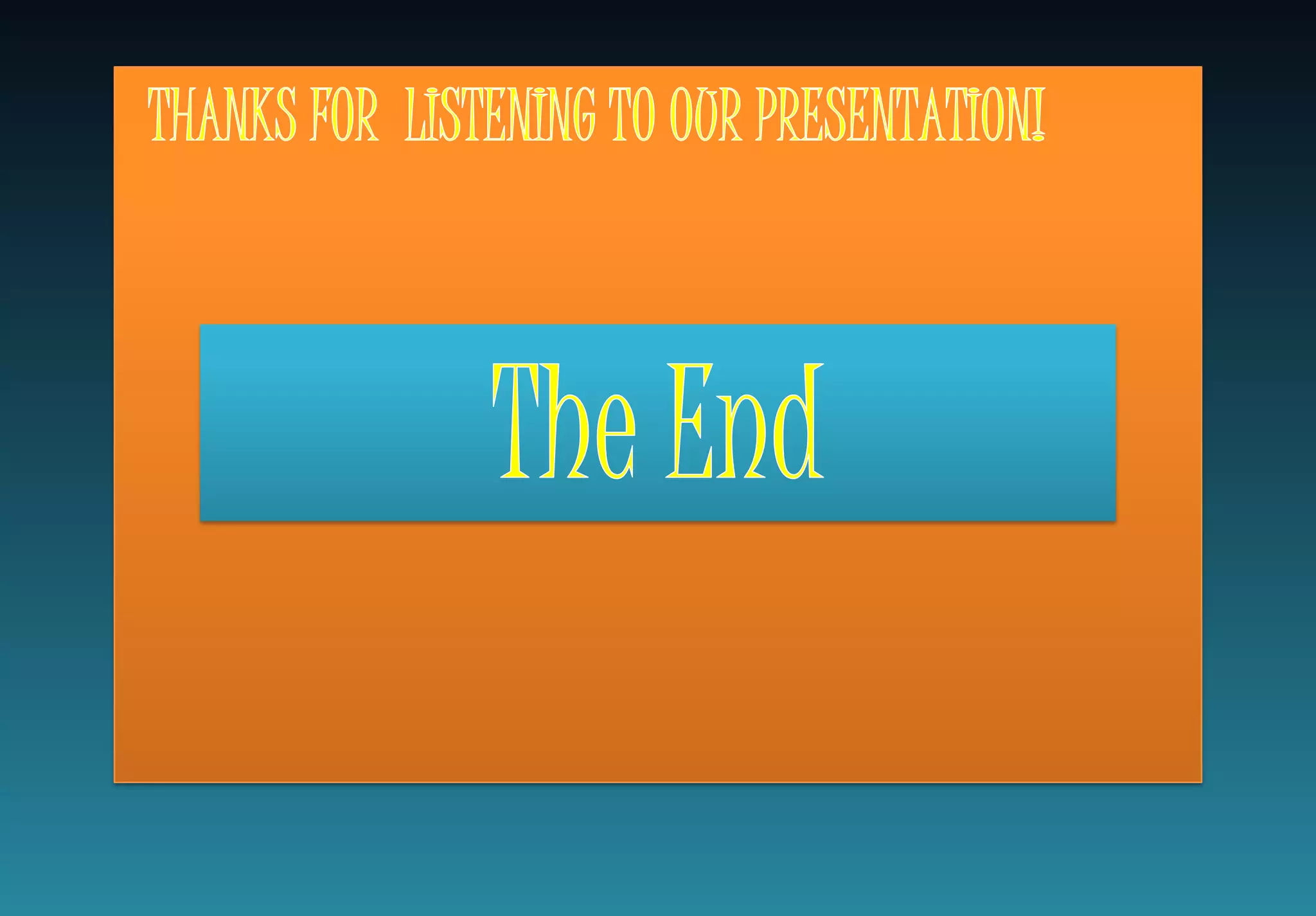 THANKS FOR LISTENING TO OUR PRESENTATION!

The End